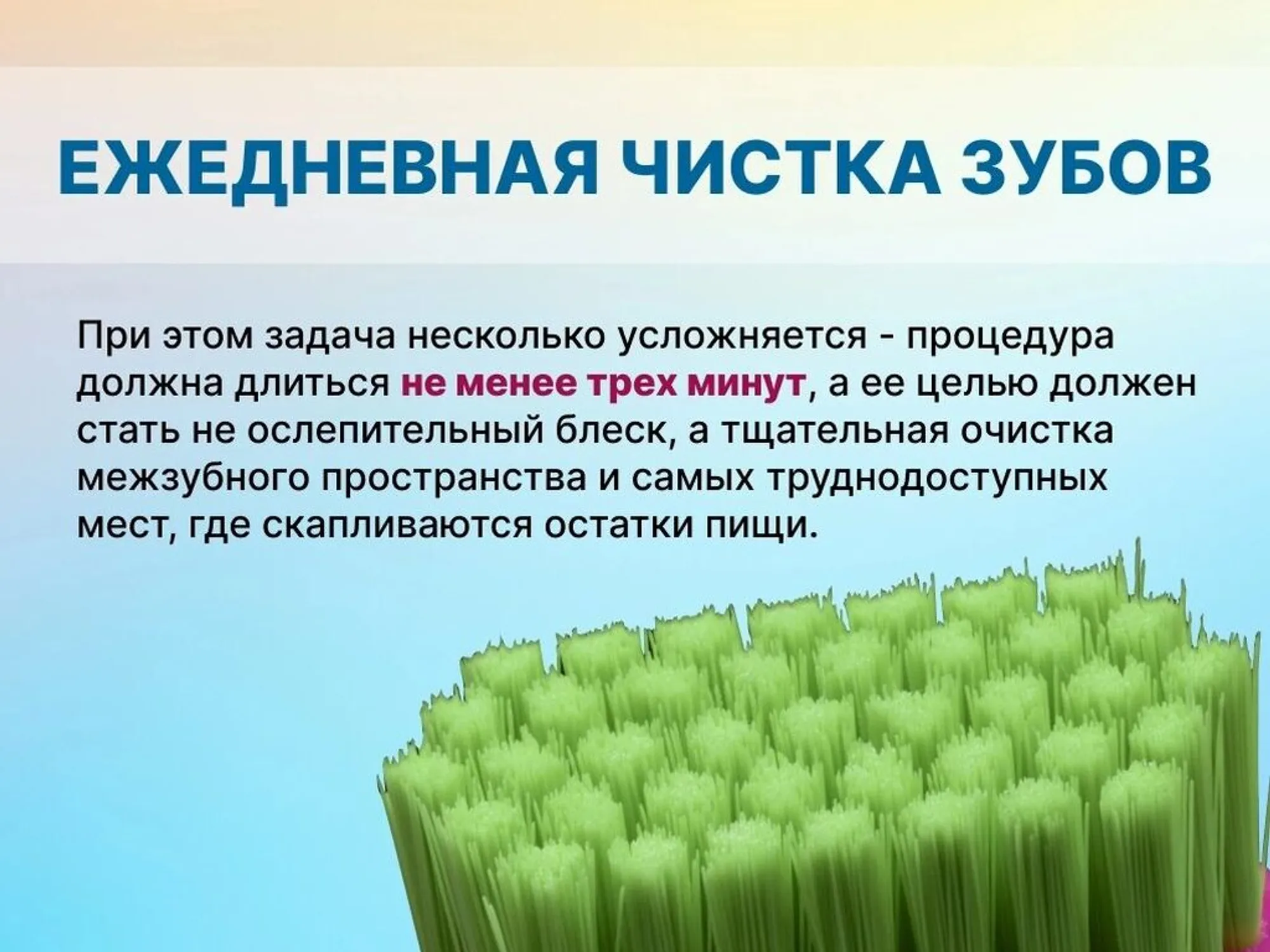 ЕЖЕДНЕВНАЯ ЧИСТКА ЗУБОВ

При этом задача несколько усложняется - процедура должна длиться не менее трех минут, а ее целью должен стать не ослепительный блеск, а тщательная очистка межзубного пространства и самых труднодоступных мест, где скапливаются остатки пищи.